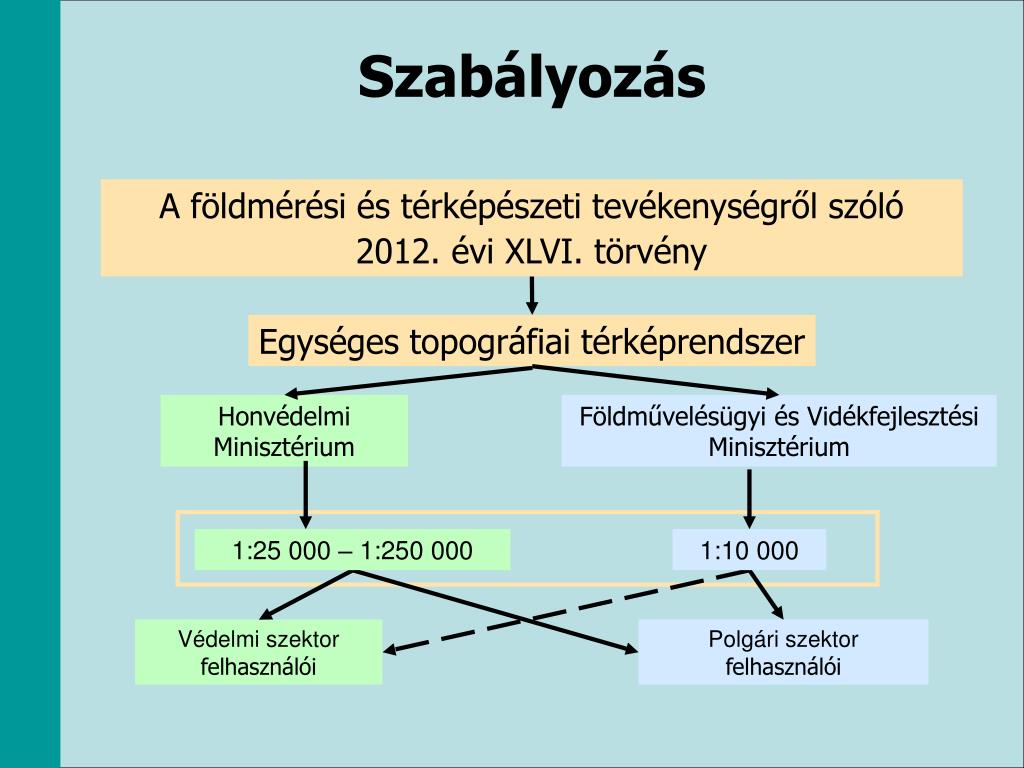 Szabályozás

A földmérési és térképészeti tevékenységről szóló 2012. évi XLVI. törvény

Egységes topográfiai térképrendszer

Honvédelmi Minisztérium

Földművelésügyi és Vidékfejlesztési Minisztérium

1:25 000 – 1:250 000

1:10 000

Védelmi szektor felhasználói

Polgári szektor felhasználói